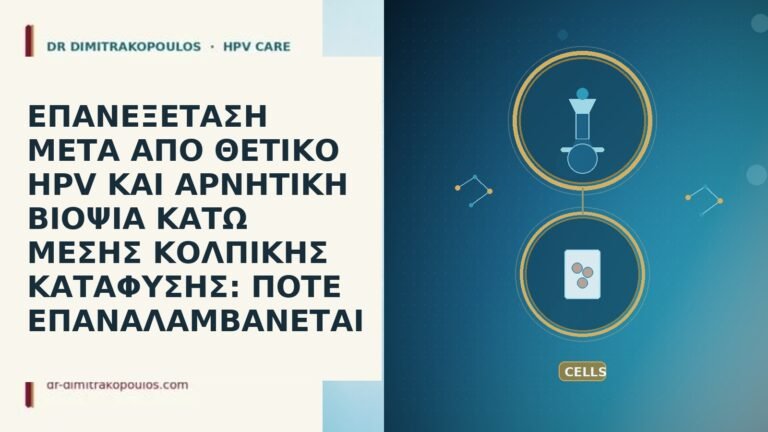 DR DIMITRAKOPOULOS · HPV CARE

ΕΠΑΝΕΞΕΤΑΣΗ ΜΕΤΑ ΑΠΟ ΘΕΤΙΚΟ HPV ΚΑΙ ΑΡΝΗΤΙΚΗ ΒΙΟΨΙΑ ΚΑΤΩ ΜΕΣΗΣ ΚΟΛΠΙΚΗΣ ΚΑΤΑΦΥΣΗΣ: ΠΟΤΕ ΕΠΑΝΑΛΑΜΒΑΝΕΤΑΙ

dr-dimitrakopoulos.com

CELLS